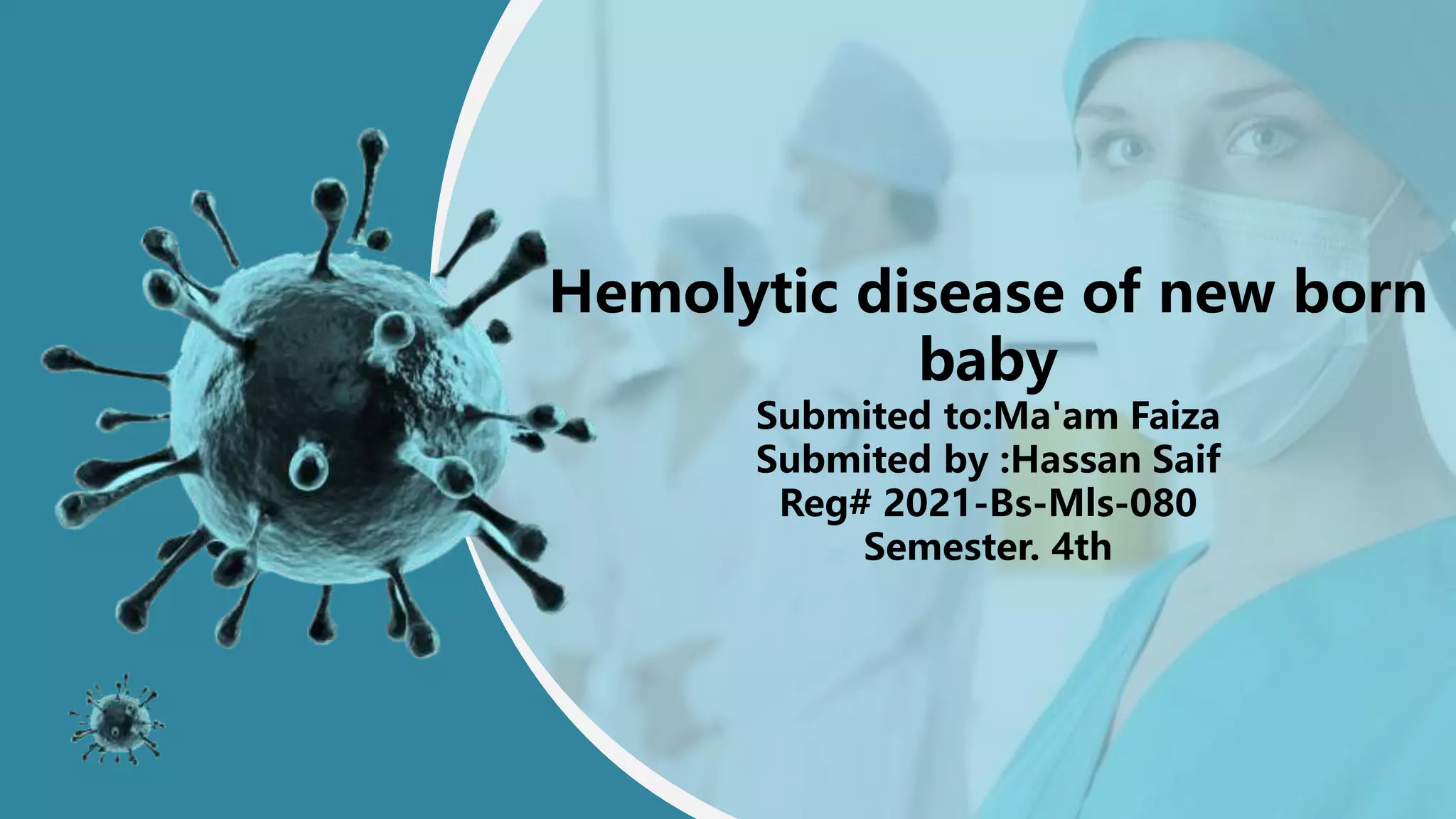 Hemolytic disease of new born baby

Submited to:Ma'am Faiza
Submited by :Hassan Saif
Reg# 2021-Bs-Mls-080
Semester. 4th